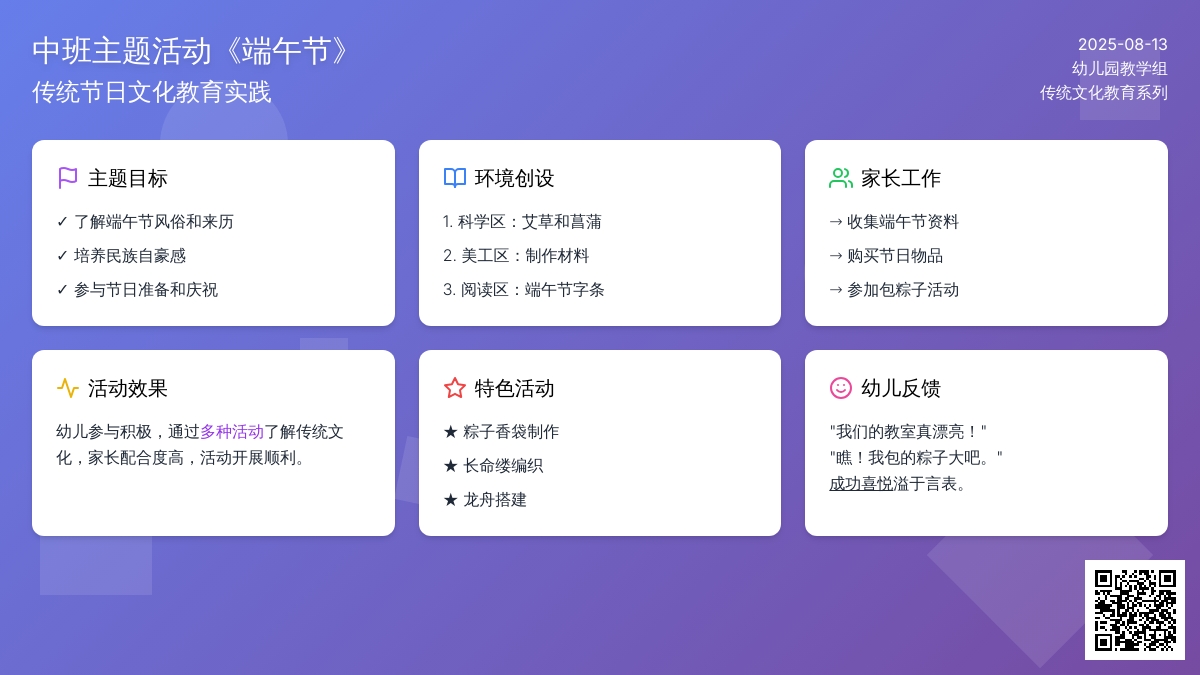 中班主题活动《端午节》
传统节日文化教育实践

2025-08-13
幼儿园教学组
传统文化教育系列

主题目标
✓ 了解端午节风俗和来历
✓ 培养民族自豪感
✓ 参与节日准备和庆祝

环境创设
1. 科学区：艾草和菖蒲
2. 美工区：制作材料
3. 阅读区：端午节字条

家长工作
→ 收集端午节资料
→ 购买节日物品
→ 参加包粽子活动

活动效果
幼儿参与积极，通过多种活动了解传统文化，家长配合度高，活动开展顺利。

特色活动
★ 粽子香袋制作
★ 长命缕编织
★ 龙舟搭建

幼儿反馈
"我们的教室真漂亮！"
"瞧！我包的粽子大吧。"
成功喜悦溢于言表。